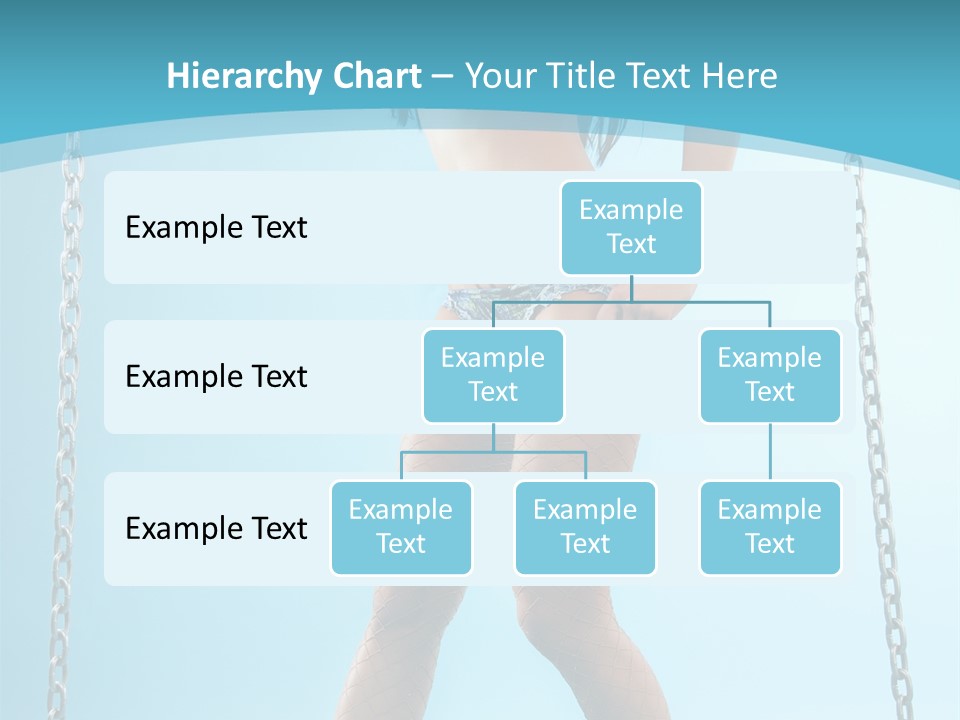 Hierarchy Chart – Your Title Text Here

Example Text

Example Text

Example Text

Example Text

Example Text

Example Text

Example Text

Example Text

Example Text